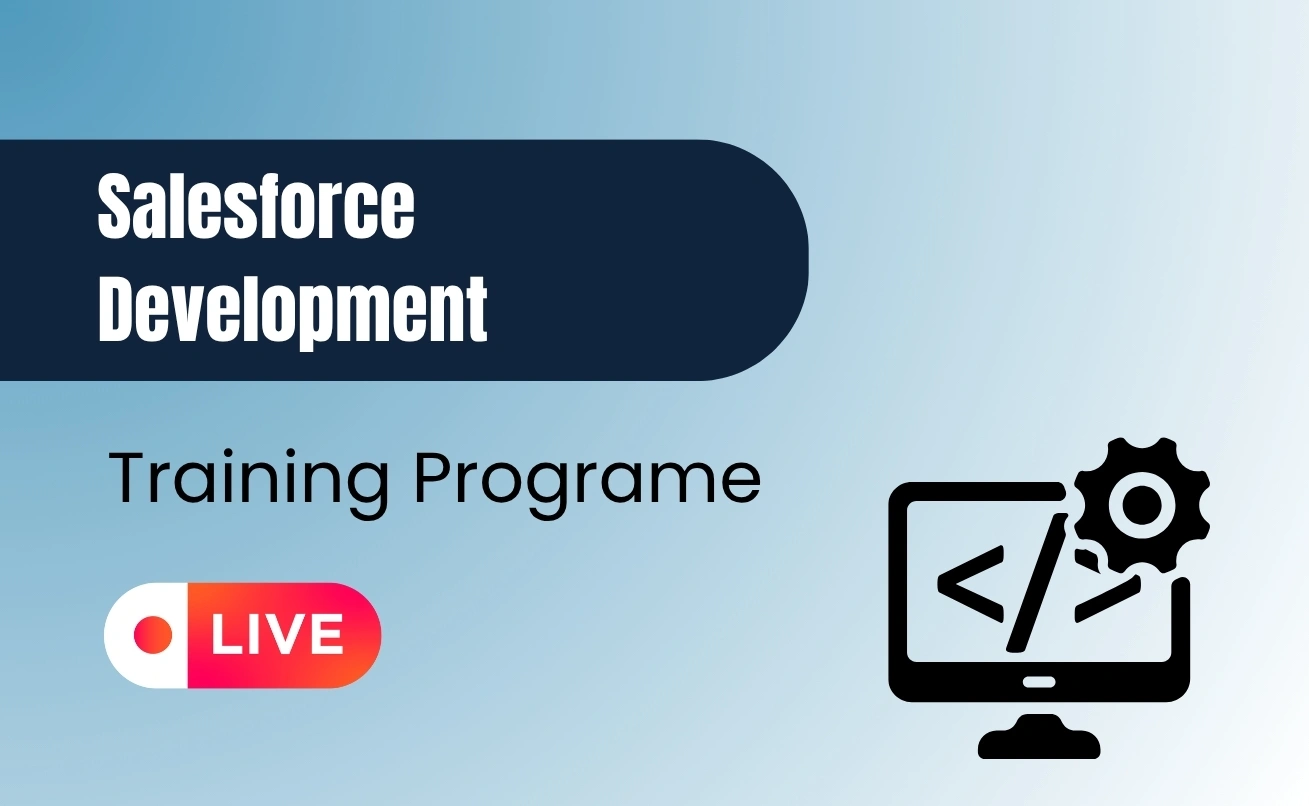 Salesforce Development

Training Programe

LIVE

</>